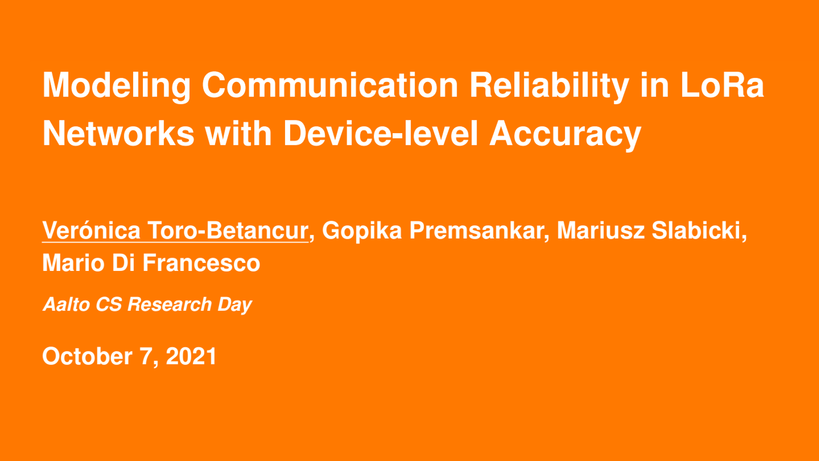 Modeling Communication Reliability in LoRa Networks with Device-level Accuracy

Verónica Toro-Betancur, Gopika Premsankar, Mariusz Slabicki, Mario Di Francesco

Aalto CS Research Day

October 7, 2021